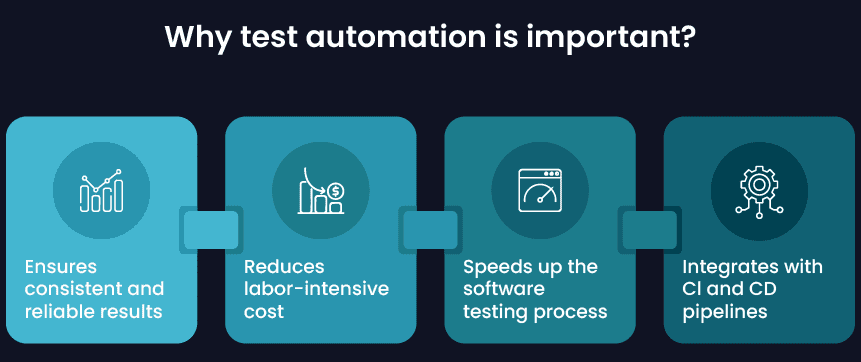 Why test automation is important?

Ensures consistent and reliable results

Reduces labor-intensive cost

Speeds up the software testing process

Integrates with CI and CD pipelines